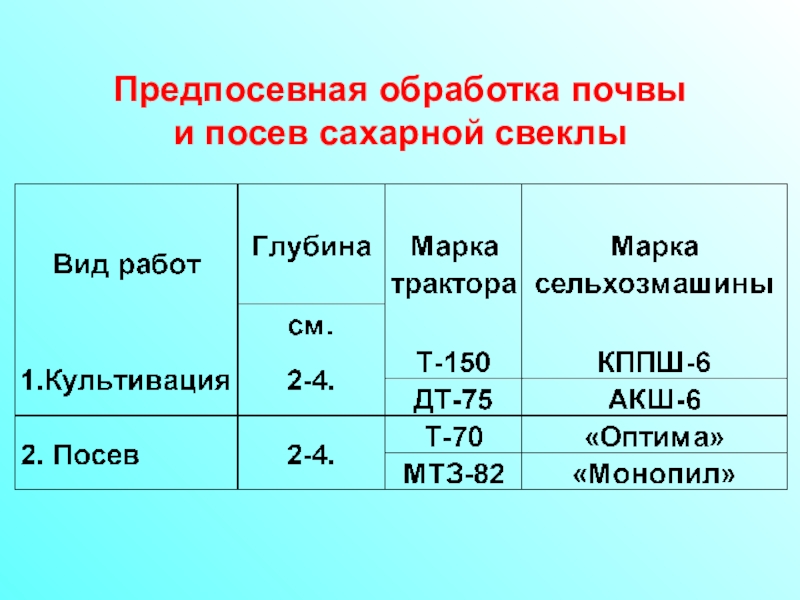 Предпосевная обработка почвы и посев сахарной свеклы

| Вид работ | Глубина см. | Марка трактора | Марка сельхозмашины |
|---|---|---|---|
| 1.Культивация | 2-4. | Т-150 | КППШ-6 |
| | | ДТ-75 | АКШ-6 |
| 2. Посев | 2-4. | Т-70 | «Оптима» |
| | | МТЗ-82 | «Монопил» |